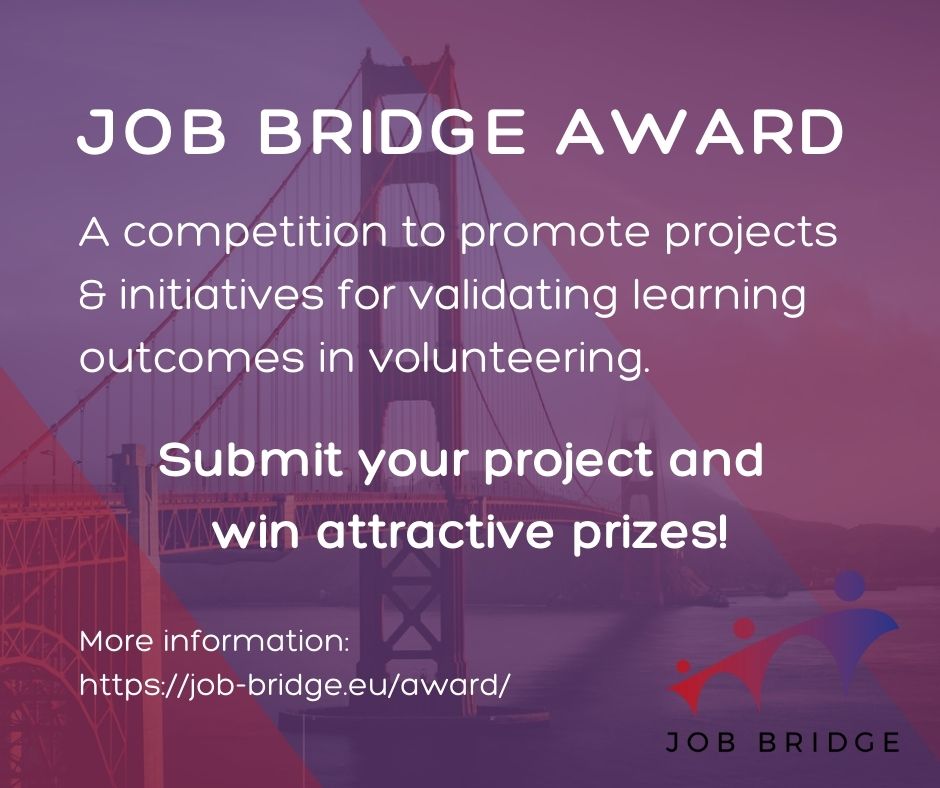 JOB BRIDGE AWARD

A competition to promote projects & initiatives for validating learning outcomes in volunteering.

Submit your project and win attractive prizes!

More information:
https://job-bridge.eu/award/

JOB BRIDGE